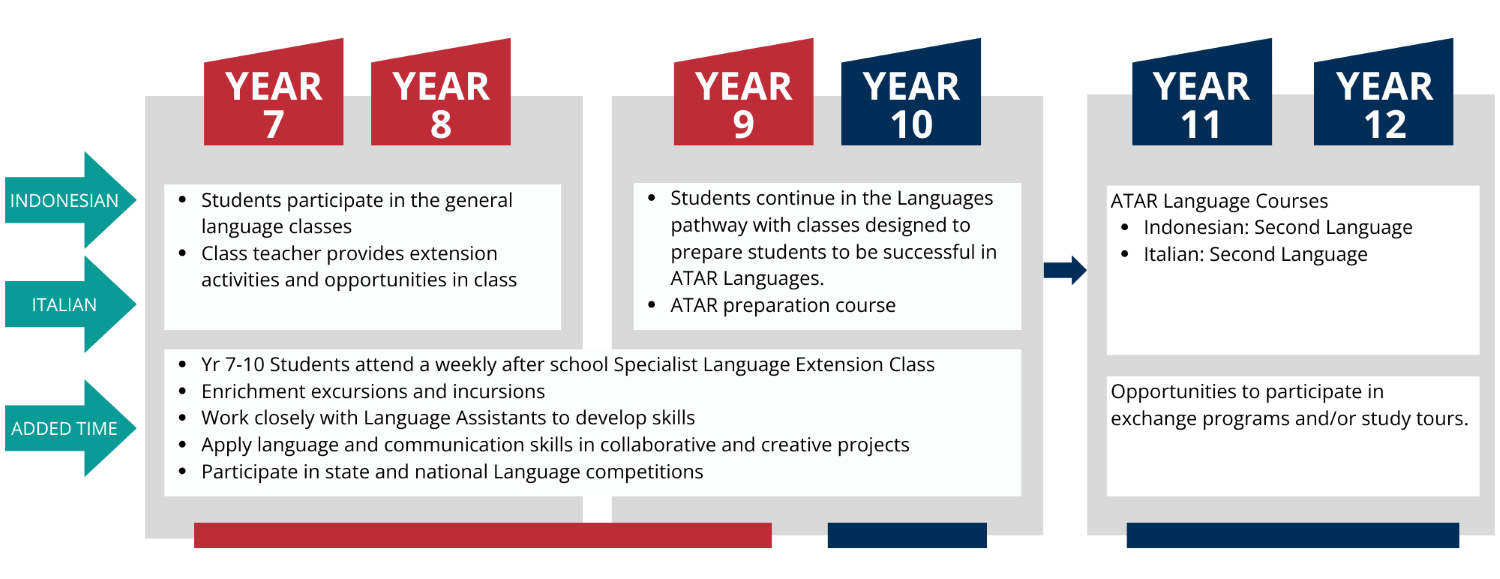 YEAR 7

YEAR 8

YEAR 9

YEAR 10

YEAR 11

YEAR 12

INDONESIAN

ITALIAN

ADDED TIME

- Students participate in the general language classes
- Class teacher provides extension activities and opportunities in class

- Students continue in the Languages pathway with classes designed to prepare students to be successful in ATAR Languages.
- ATAR preparation course

ATAR Language Courses
- Indonesian: Second Language
- Italian: Second Language

- Yr 7-10 Students attend a weekly after school Specialist Language Extension Class
- Enrichment excursions and incursions
- Work closely with Language Assistants to develop skills
- Apply language and communication skills in collaborative and creative projects
- Participate in state and national Language competitions

Opportunities to participate in exchange programs and/or study tours.